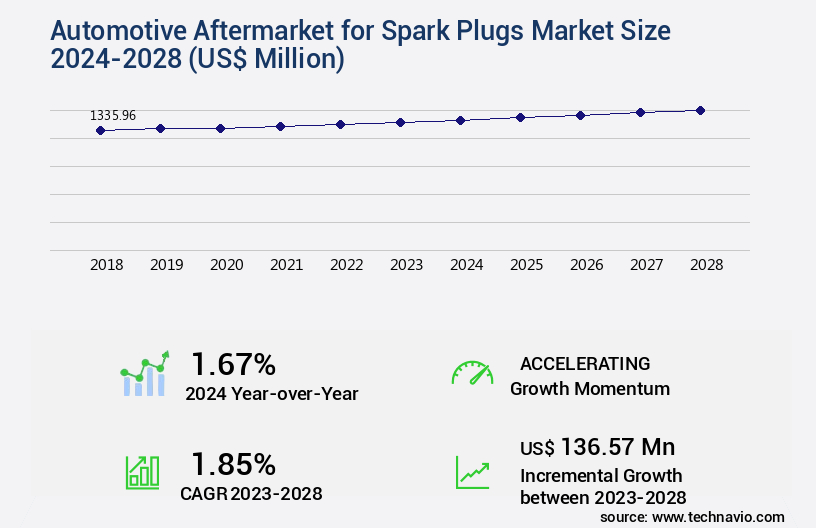 Automotive Aftermarket for Spark Plugs Market Size 2024-2028 (US$ Million)

1335.96

2018 2019 2020 2021 2022 2023 2024 2025 2026 2027 2028

1.67%
2024 Year-over-Year

ACCELERATING
Growth Momentum

1.85%
CAGR 2023-2028

US$ 136.57 Mn
Incremental Growth between 2023-2028

source: www.technavio.com